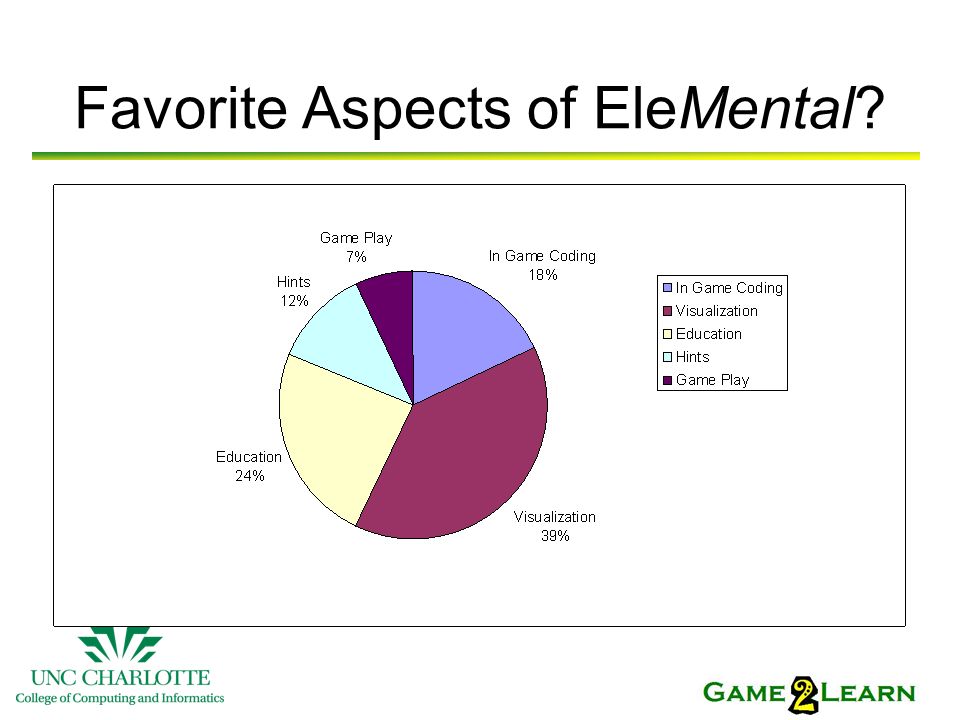 Favorite Aspects of EleMental?

Game Play
7%

In Game Coding
18%

Hints
12%

Education
24%

Visualization
39%

In Game Coding
Visualization
Education
Hints
Game Play

UNC CHARLOTTE
College of Computing and Informatics

GAME 2 LEARN